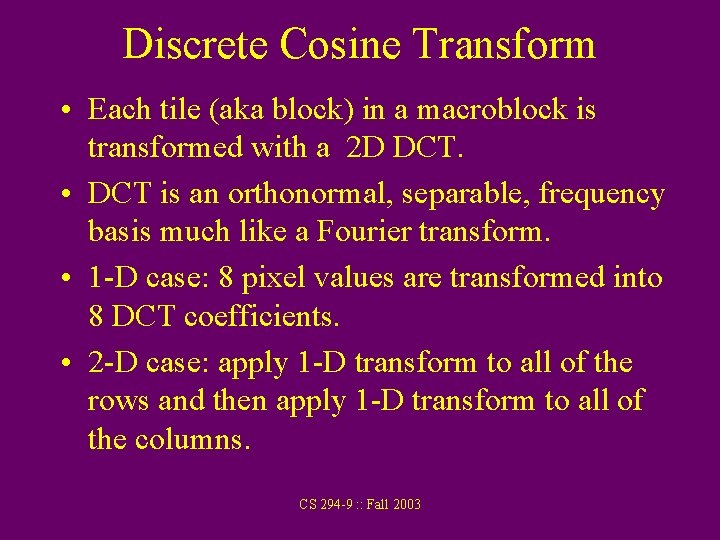 Discrete Cosine Transform

• Each tile (aka block) in a macroblock is transformed with a 2D DCT.

• DCT is an orthonormal, separable, frequency basis much like a Fourier transform.

• 1-D case: 8 pixel values are transformed into 8 DCT coefficients.

• 2-D case: apply 1-D transform to all of the rows and then apply 1-D transform to all of the columns.

CS 294-9 :: Fall 2003